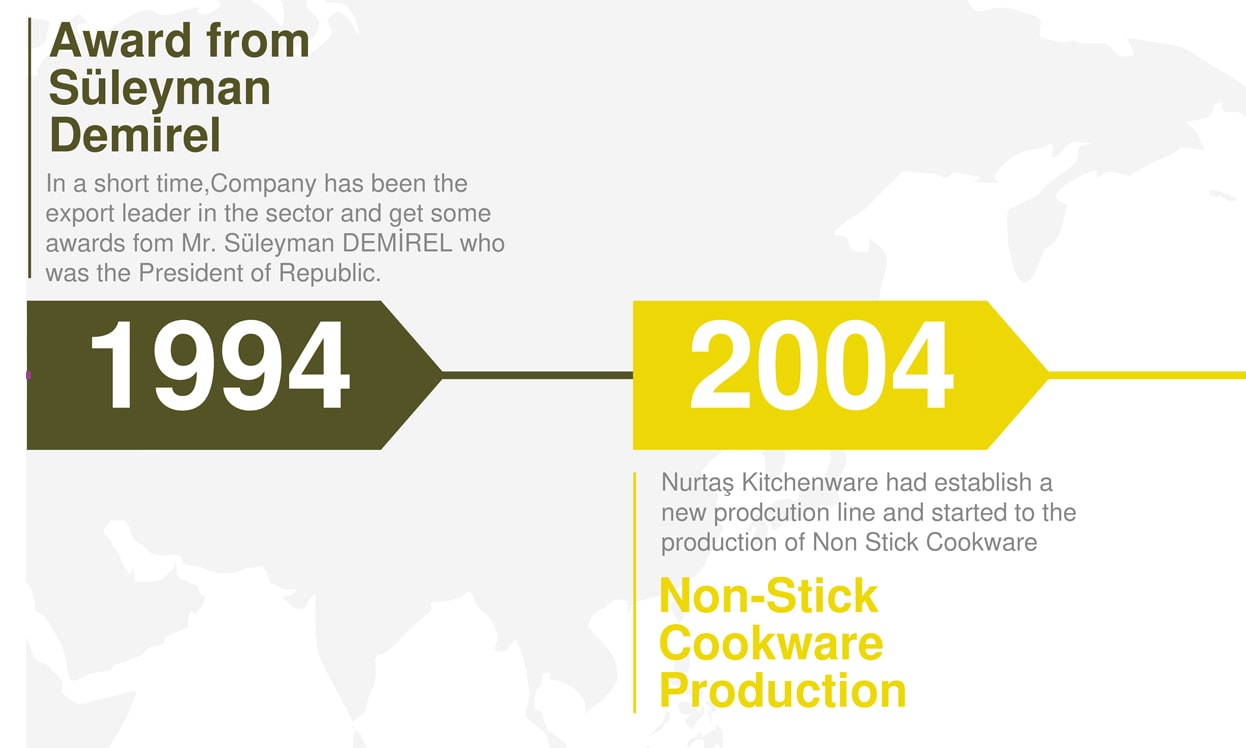 Award from Süleyman Demirel

In a short time,Company has been the export leader in the sector and get some awards fom Mr. Süleyman DEMİREL who was the President of Republic.

1994

2004

Nurtaş Kitchenware had establish a new prodcution line and started to the production of Non Stick Cookware

Non-Stick Cookware Production